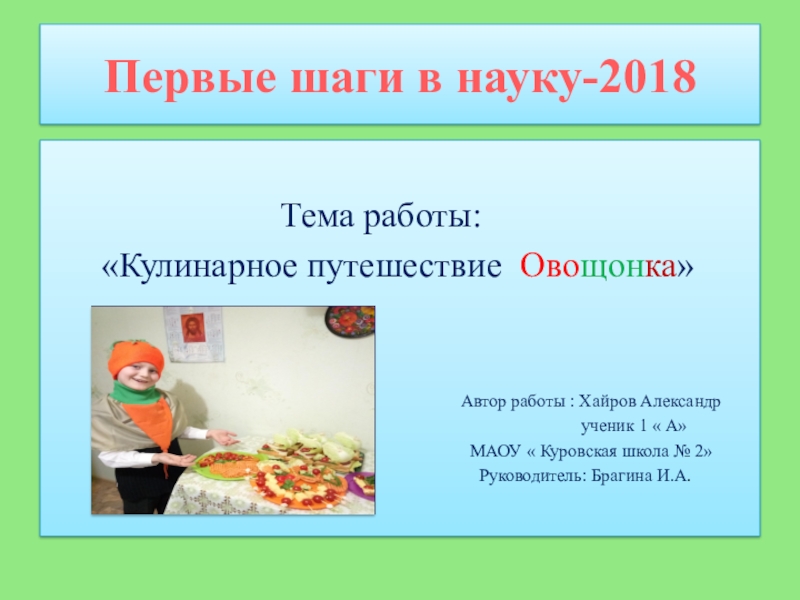 Первые шаги в науку-2018

Тема работы:
«Кулинарное путешествие Овощонка»

Автор работы : Хайров Александр
ученик 1 « А»
МАОУ « Куровская школа № 2»
Руководитель: Брагина И.А.